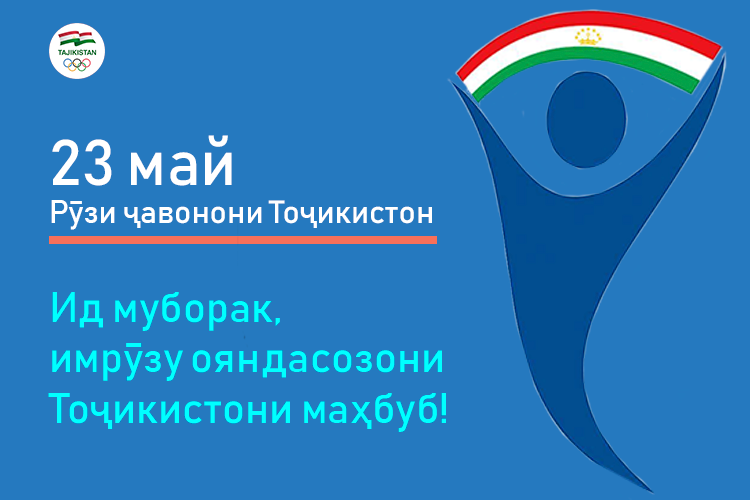 TAJIKISTAN

23 май

Рӯзи ҷавонони Тоҷикистон

Ид муборак, имрӯзу ояндасозони Тоҷикистони маҳбуб!